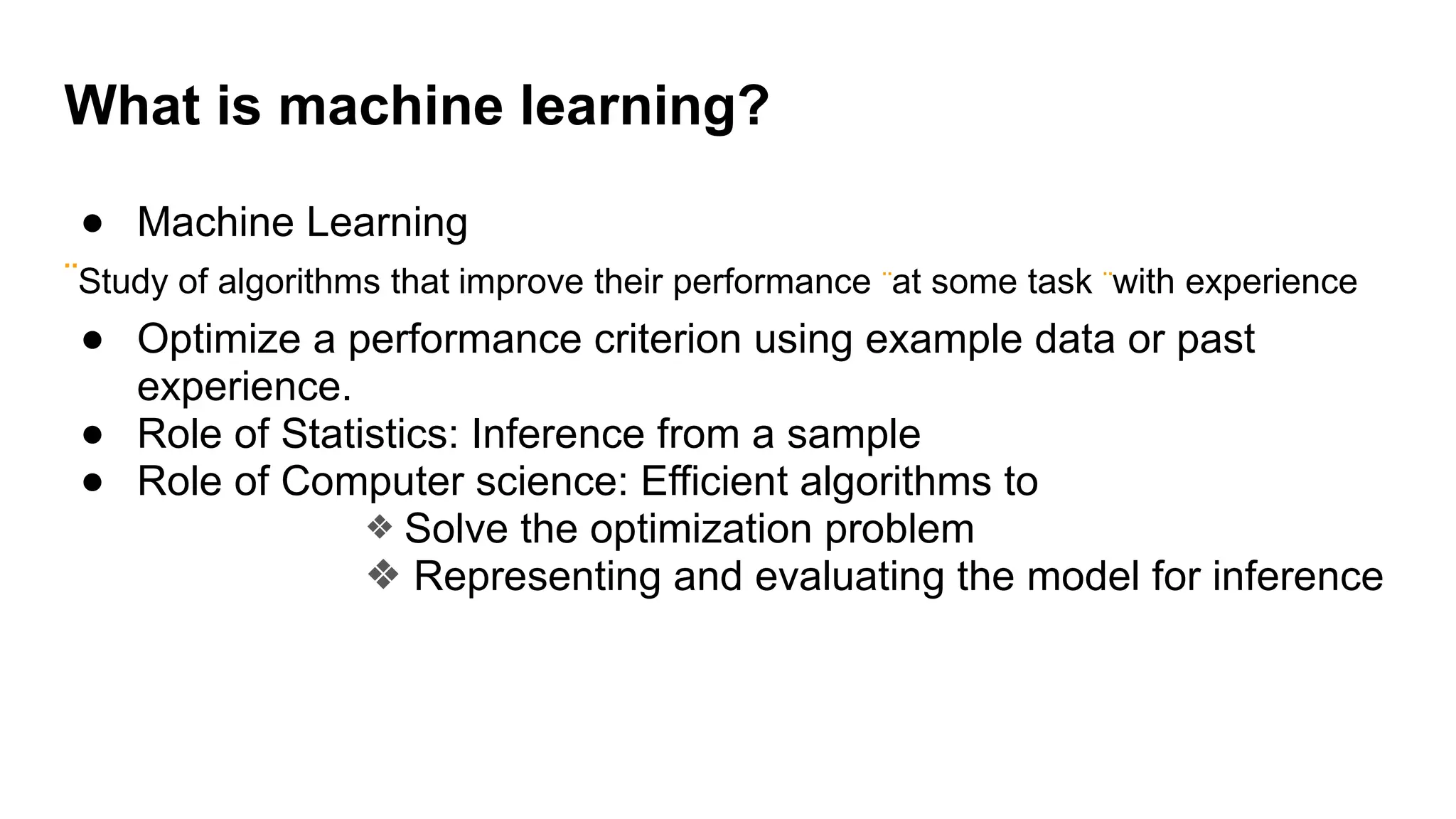 What is machine learning?

● Machine Learning

¨Study of algorithms that improve their performance ¨at some task ¨with experience

● Optimize a performance criterion using example data or past experience.
● Role of Statistics: Inference from a sample
● Role of Computer science: Efficient algorithms to
❖ Solve the optimization problem
❖ Representing and evaluating the model for inference